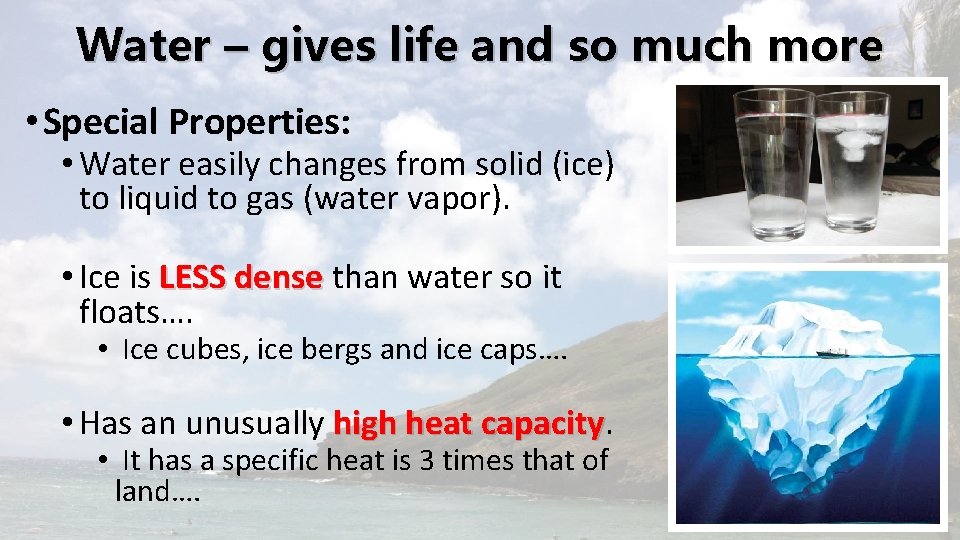 Water – gives life and so much more

• Special Properties:

• Water easily changes from solid (ice) to liquid to gas (water vapor).

• Ice is LESS dense than water so it floats….

• Ice cubes, ice bergs and ice caps….

• Has an unusually high heat capacity.

• It has a specific heat is 3 times that of land….